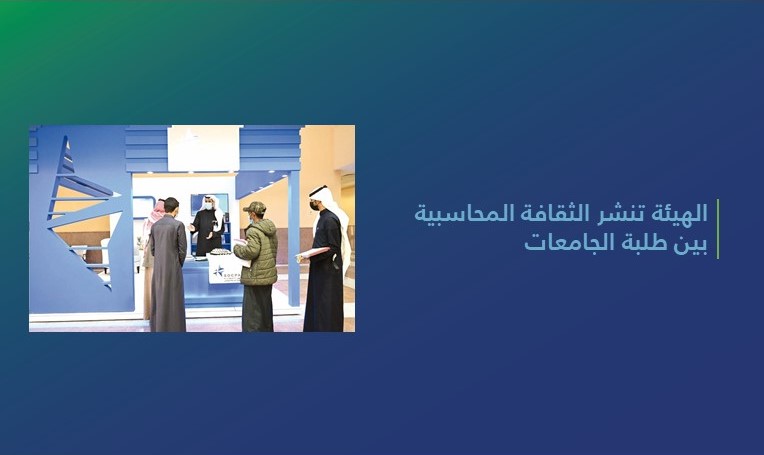 الهيئة تنشر الثقافة المحاسبية
بين طلبة الجامعات

SOCPA